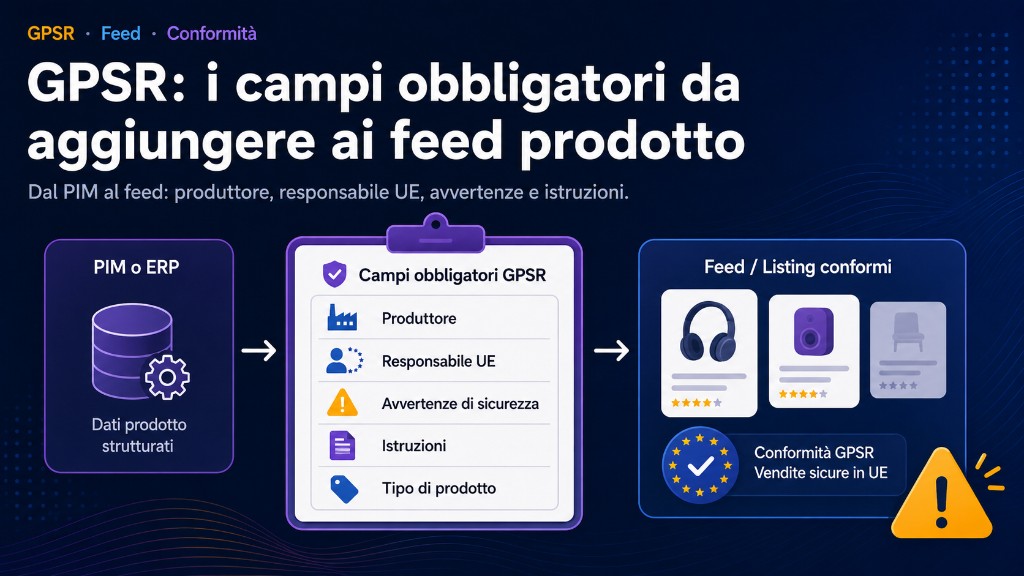 GPSR · Feed · Conformità

GPSR: i campi obbligatori da aggiungere ai feed prodotto

Dal PIM al feed: produttore, responsabile UE, avvertenze e istruzioni.

PIM o ERP

Dati prodotto strutturati

Campi obbligatori GPSR

Produttore

Responsabile UE

Avvertenze di sicurezza

Istruzioni

Tipo di prodotto

Feed / Listing conformi

Conformità GPSR
Vendite sicure in UE